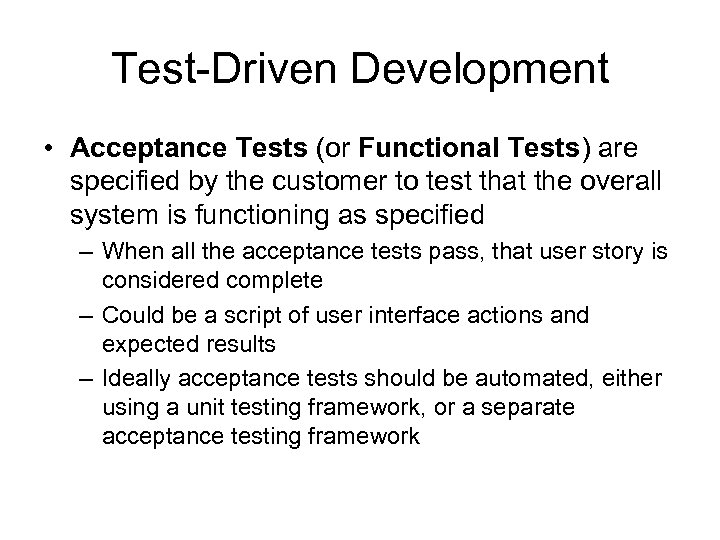 Test-Driven Development

• Acceptance Tests (or Functional Tests) are specified by the customer to test that the overall system is functioning as specified

– When all the acceptance tests pass, that user story is considered complete

– Could be a script of user interface actions and expected results

– Ideally acceptance tests should be automated, either using a unit testing framework, or a separate acceptance testing framework